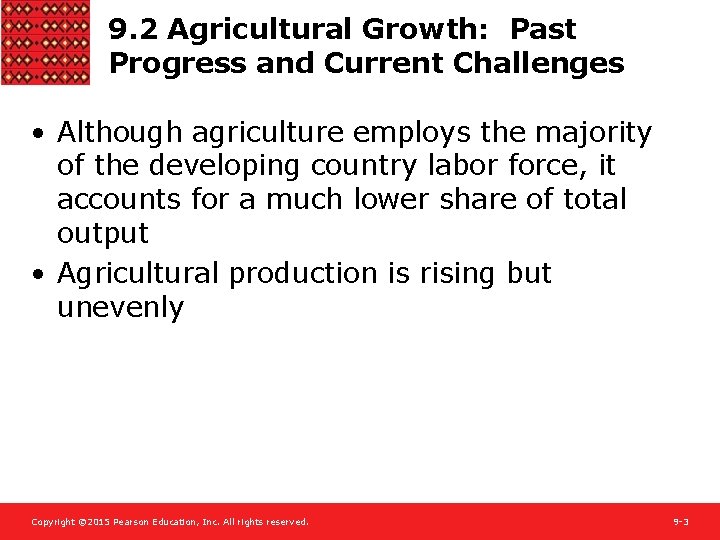 9.2 Agricultural Growth: Past Progress and Current Challenges

• Although agriculture employs the majority of the developing country labor force, it accounts for a much lower share of total output
• Agricultural production is rising but unevenly

Copyright ©2015 Pearson Education, Inc. All rights reserved.

9-3